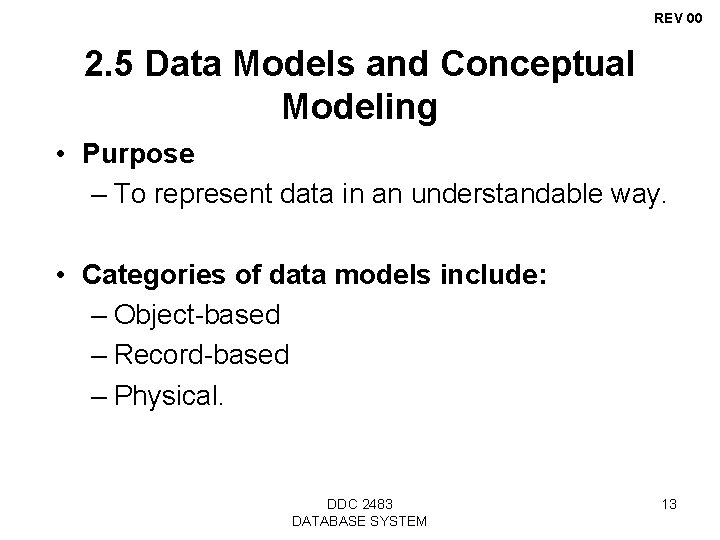 REV 00

2.5 Data Models and Conceptual Modeling

• Purpose
– To represent data in an understandable way.

• Categories of data models include:
– Object-based
– Record-based
– Physical.

DDC 2483
DATABASE SYSTEM

13